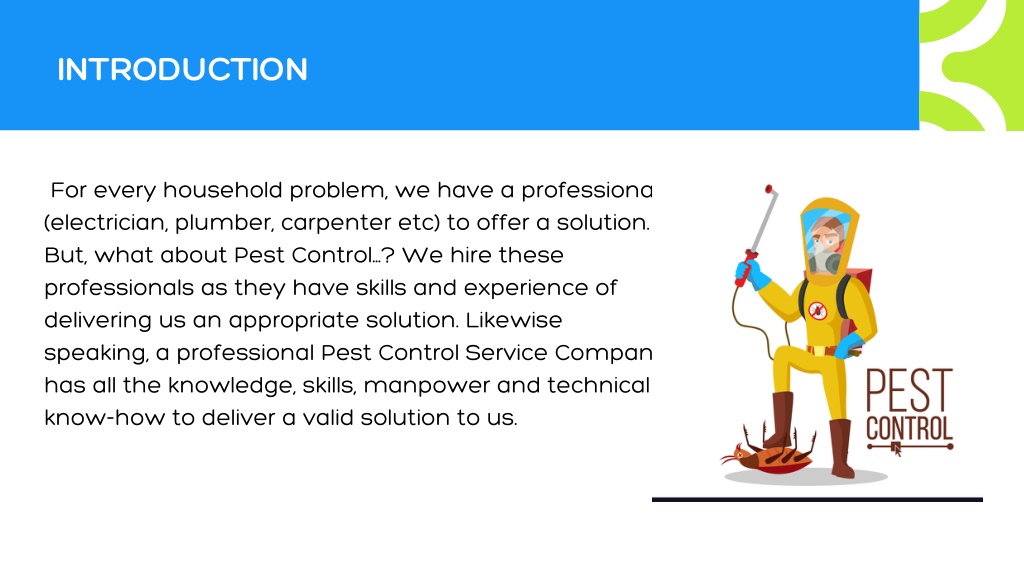 INTRODUCTION

For every household problem, we have a professiona (electrician, plumber, carpenter etc) to offer a solution. But, what about Pest Control…? We hire these professionals as they have skills and experience of delivering us an appropriate solution. Likewise speaking, a professional Pest Control Service Compan has all the knowledge, skills, manpower and technical know-how to deliver a valid solution to us.

PEST CONTROL